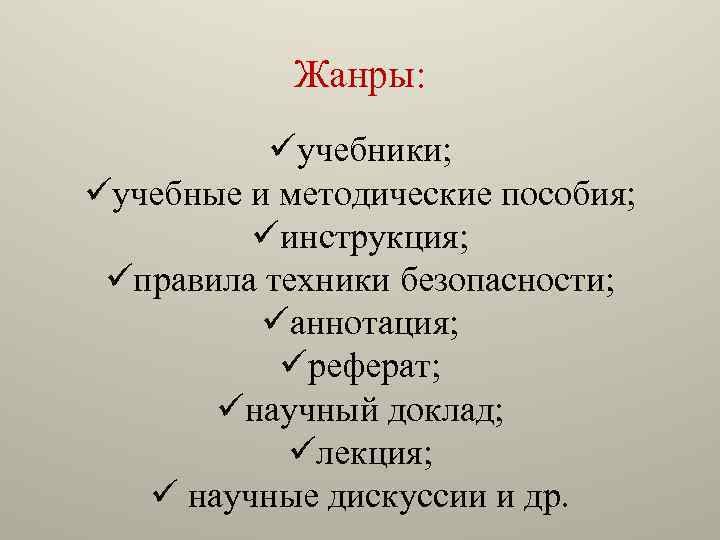 Жанры:

✓учебники;
✓учебные и методические пособия;
✓инструкция;
✓правила техники безопасности;
✓аннотация;
✓реферат;
✓научный доклад;
✓лекция;
✓ научные дискуссии и др.